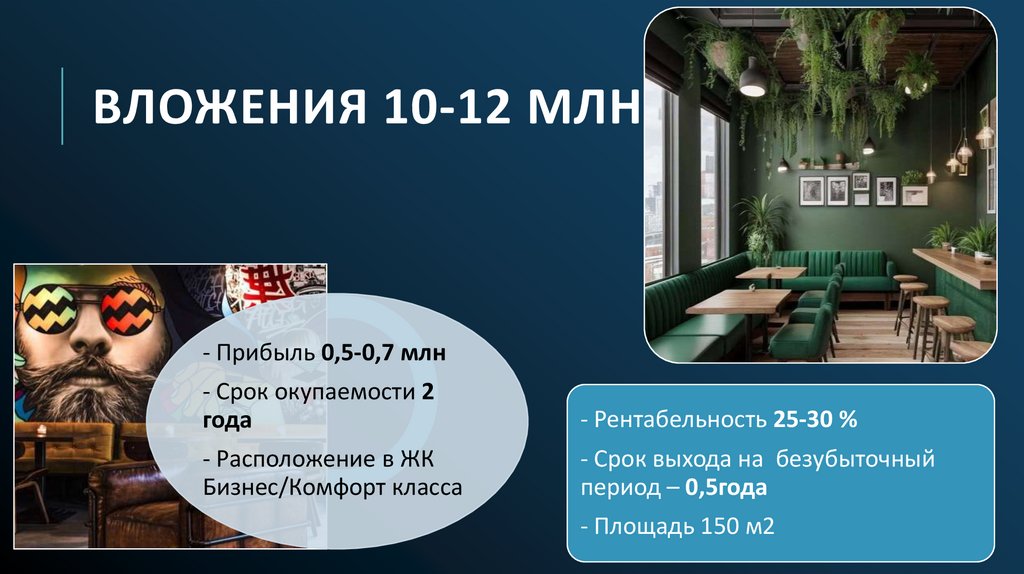 ВЛОЖЕНИЯ 10-12 МЛН

- Прибыль 0,5-0,7 млн

- Срок окупаемости 2 года

- Расположение в ЖК Бизнес/Комфорт класса

- Рентабельность 25-30 %

- Срок выхода на безубыточный период – 0,5года

- Площадь 150 м2